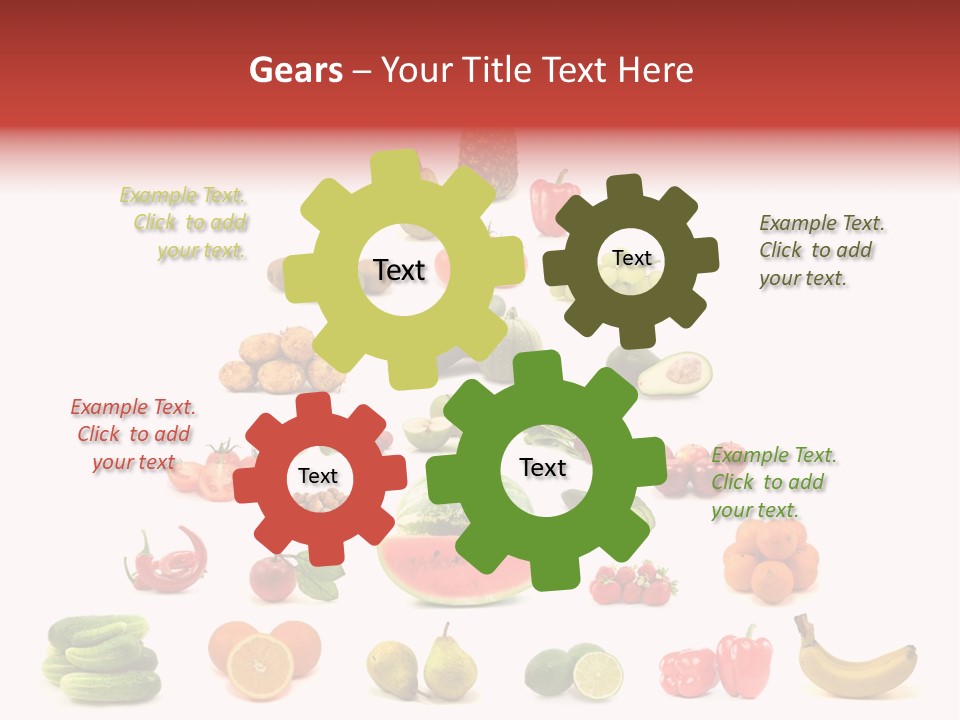 Gears – Your Title Text Here

Example Text. Click to add your text.

Text

Text

Example Text. Click to add your text.

Example Text. Click to add your text

Text

Text

Example Text. Click to add your text.